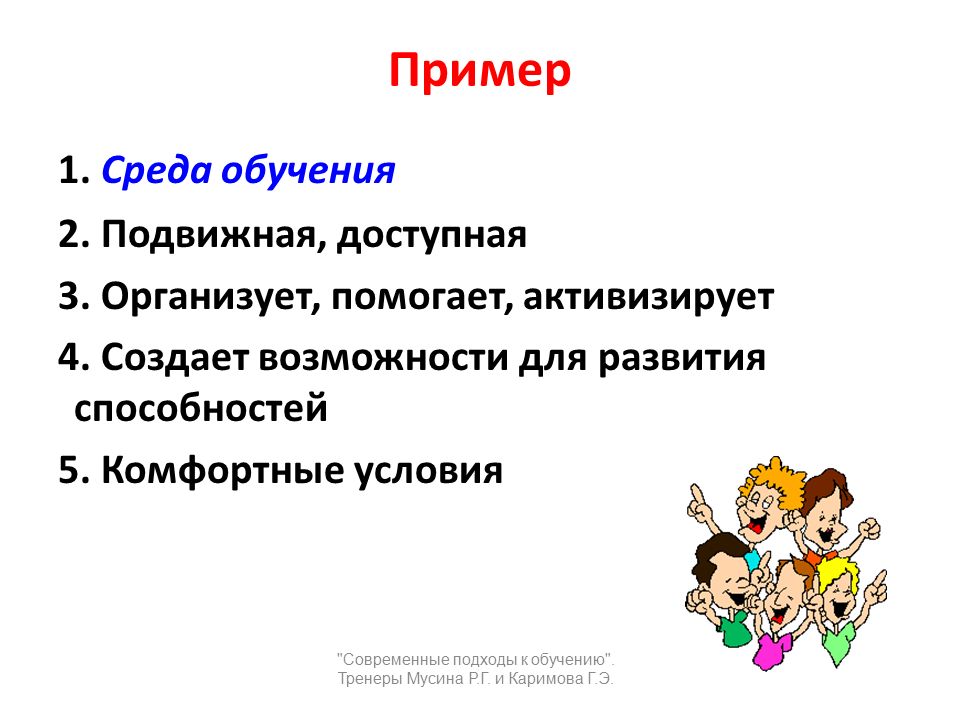 Пример

1. Среда обучения

2. Подвижная, доступная

3. Организует, помогает, активизирует

4. Создает возможности для развития способностей

5. Комфортные условия

"Современные подходы к обучению". Тренеры Мусина Р.Г. и Каримова Г.Э.